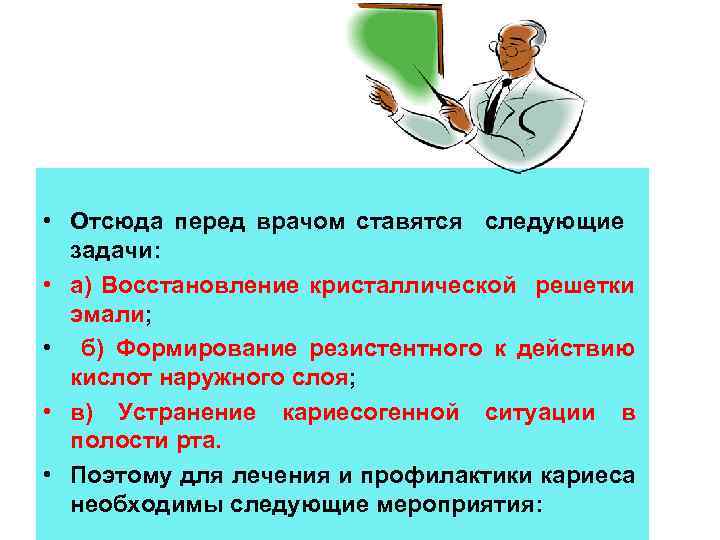 • Отсюда перед врачом ставятся следующие задачи:

• а) Восстановление кристаллической решетки эмали;

• б) Формирование резистентного к действию кислот наружного слоя;

• в) Устранение кариесогенной ситуации в полости рта.

• Поэтому для лечения и профилактики кариеса необходимы следующие мероприятия: